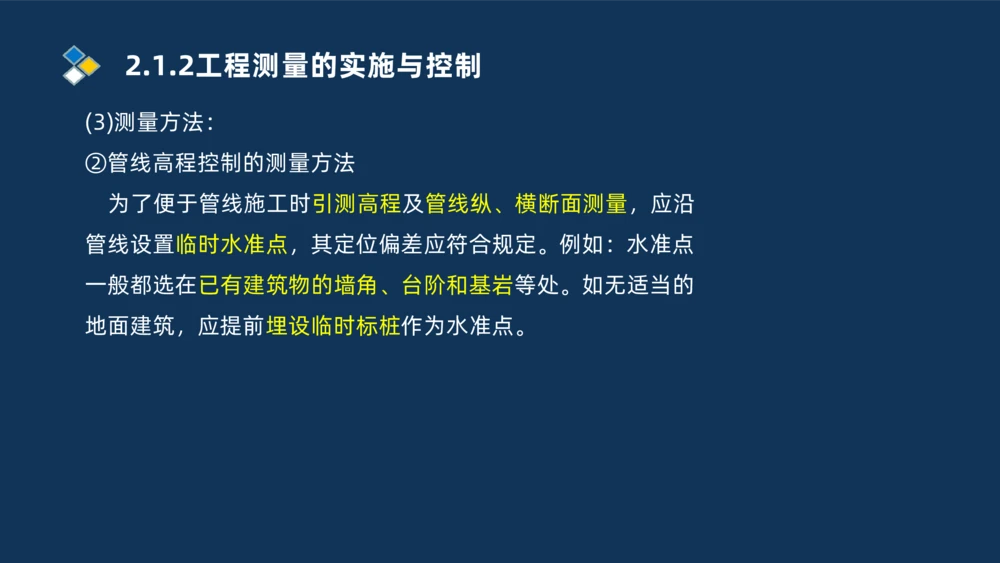 2.1.2工程测量的实施与控制

(3)测量方法：

②管线高程控制的测量方法

为了便于管线施工时引测高程及管线纵、横断面测量，应沿管线设置临时水准点，其定位偏差应符合规定。例如：水准点一般都选在已有建筑物的墙角、台阶和基岩等处。如无适当的地面建筑，应提前埋设临时标桩作为水准点。